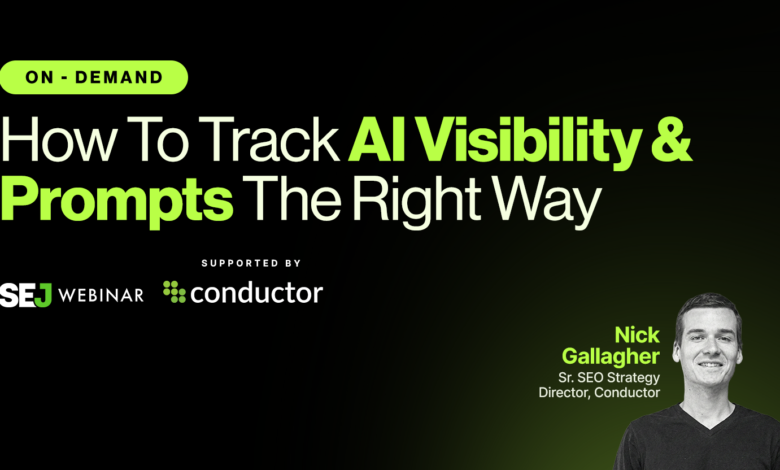 ON - DEMAND

How To Track AI Visibility & Prompts The Right Way

SUPPORTED BY

SEJ WEBINAR conductor

Nick Gallagher
Sr. SEO Strategy Director, Conductor